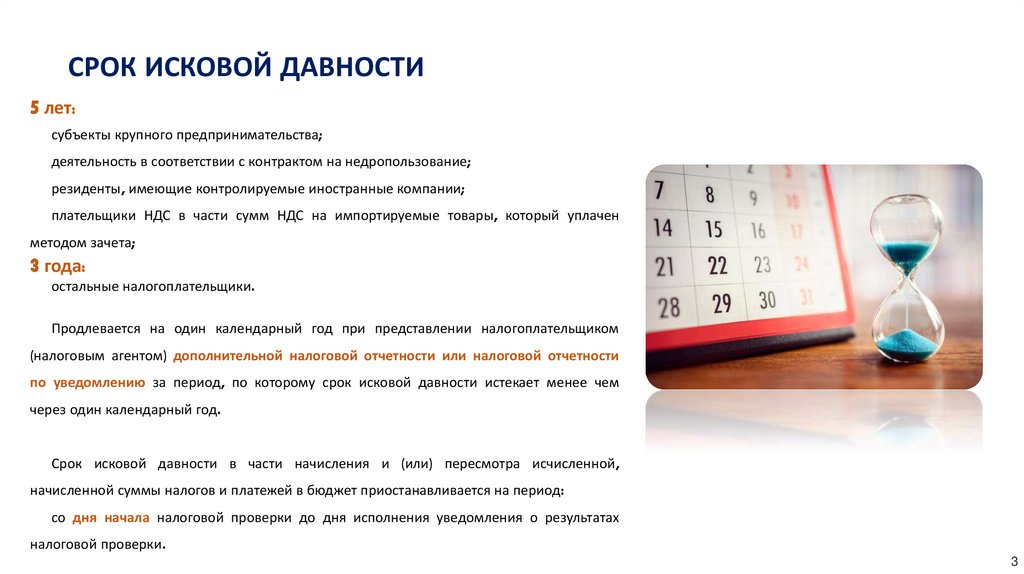 СРОК ИСКОВОЙ ДАВНОСТИ

5 лет:

субъекты крупного предпринимательства;

деятельность в соответствии с контрактом на недропользование;

резиденты, имеющие контролируемые иностранные компании;

плательщики НДС в части сумм НДС на импортируемые товары, который уплачен методом зачета;

3 года:

остальные налогоплательщики.

Продлевается на один календарный год при представлении налогоплательщиком (налоговым агентом) дополнительной налоговой отчетности или налоговой отчетности по уведомлению за период, по которому срок исковой давности истекает менее чем через один календарный год.

Срок исковой давности в части начисления и (или) пересмотра исчисленной, начисленной суммы налогов и платежей в бюджет приостанавливается на период:

со дня начала налоговой проверки до дня исполнения уведомления о результатах налоговой проверки.

7 8 9 10
14 15 16 17
21 22 23 24
28 29 30 31

3